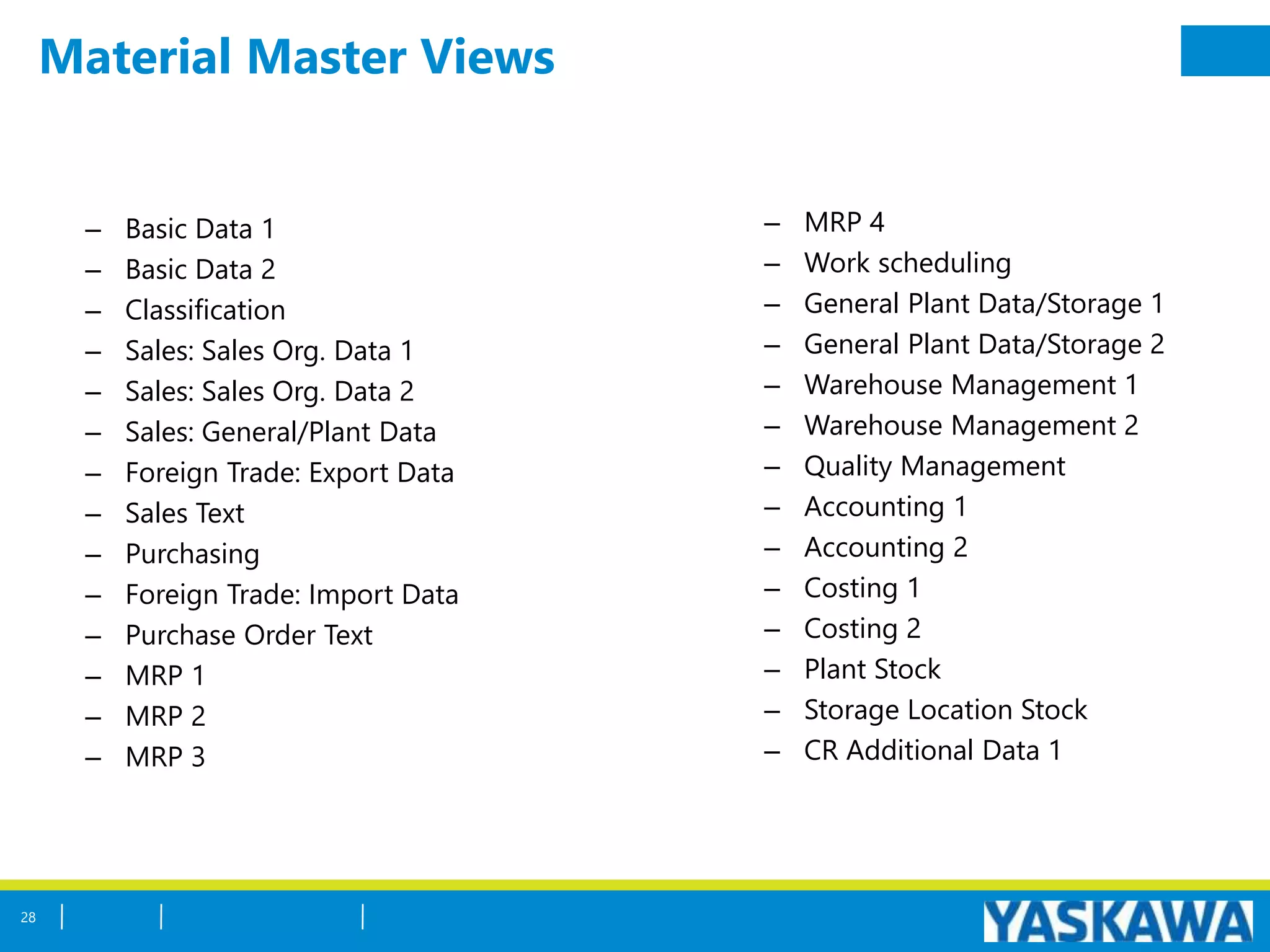 Material Master Views

– Basic Data 1
– Basic Data 2
– Classification
– Sales: Sales Org. Data 1
– Sales: Sales Org. Data 2
– Sales: General/Plant Data
– Foreign Trade: Export Data
– Sales Text
– Purchasing
– Foreign Trade: Import Data
– Purchase Order Text
– MRP 1
– MRP 2
– MRP 3

– MRP 4
– Work scheduling
– General Plant Data/Storage 1
– General Plant Data/Storage 2
– Warehouse Management 1
– Warehouse Management 2
– Quality Management
– Accounting 1
– Accounting 2
– Costing 1
– Costing 2
– Plant Stock
– Storage Location Stock
– CR Additional Data 1

28 | | |

YASKAWA